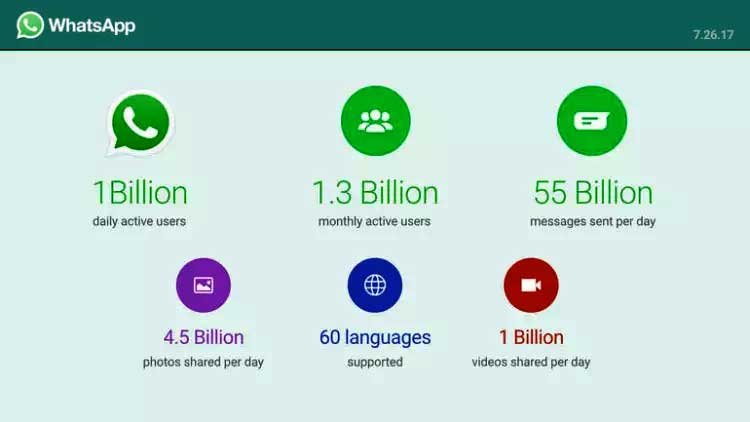 WhatsApp

7.26.17

1Billion
daily active users

1.3 Billion
monthly active users

55 Billion
messages sent per day

4.5 Billion
photos shared per day

60 languages
supported

1 Billion
videos shared per day